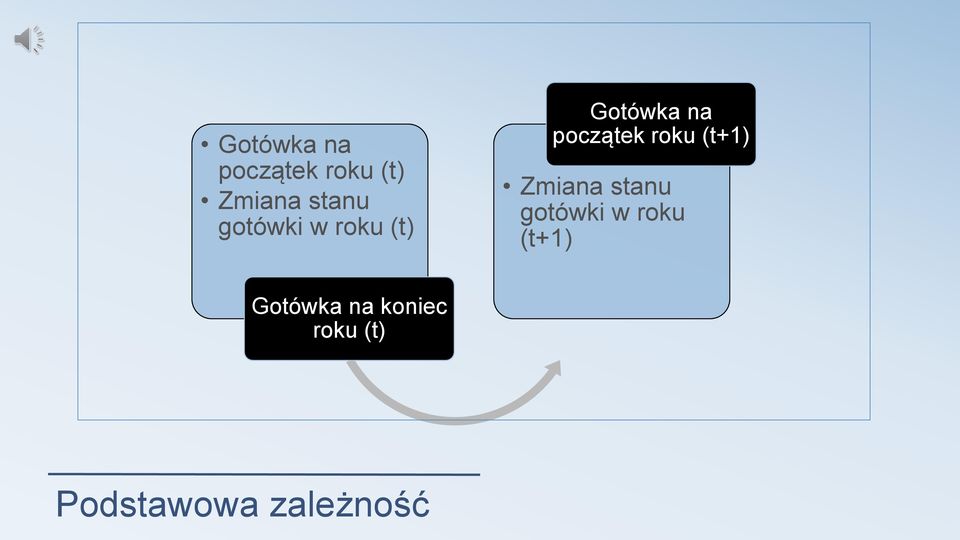 • Gotówka na początek roku (t)
• Zmiana stanu gotówki w roku (t)

Gotówka na koniec roku (t)

Gotówka na początek roku (t+1)

• Zmiana stanu gotówki w roku (t+1)

Podstawowa zależność